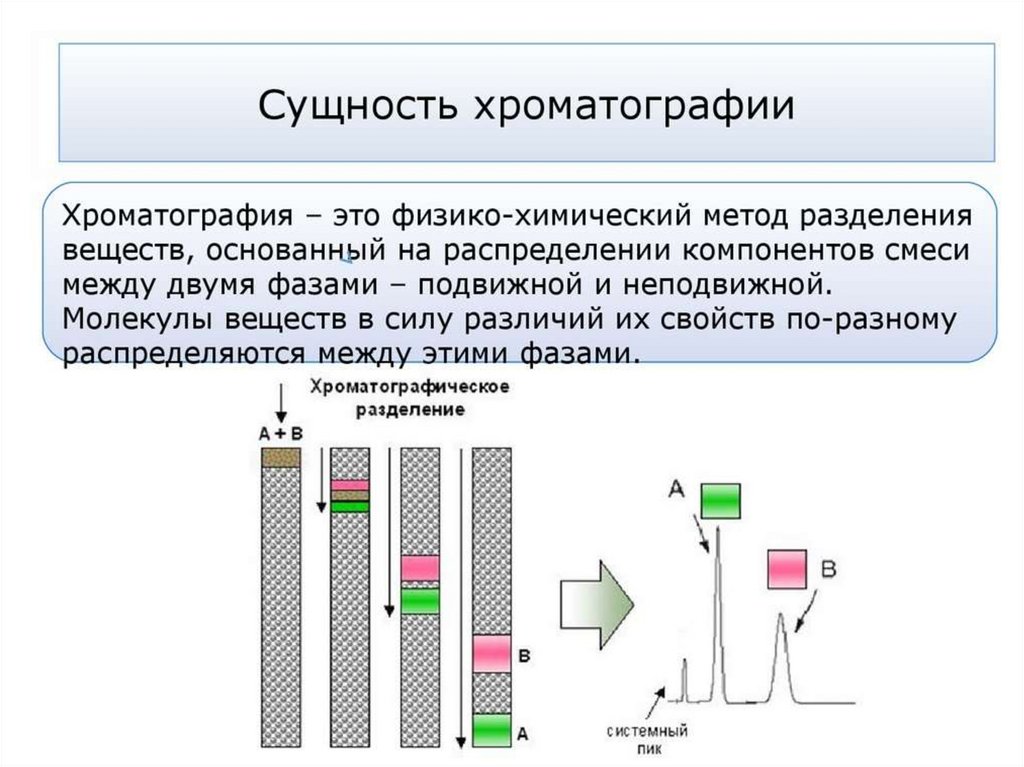 Сущность хроматографии

Хроматография – это физико-химический метод разделения веществ, основанный на распределении компонентов смеси между двумя фазами – подвижной и неподвижной. Молекулы веществ в силу различий их свойств по-разному распределяются между этими фазами.

Хроматографическое разделение

A + B

B

A

A

B

системный пик